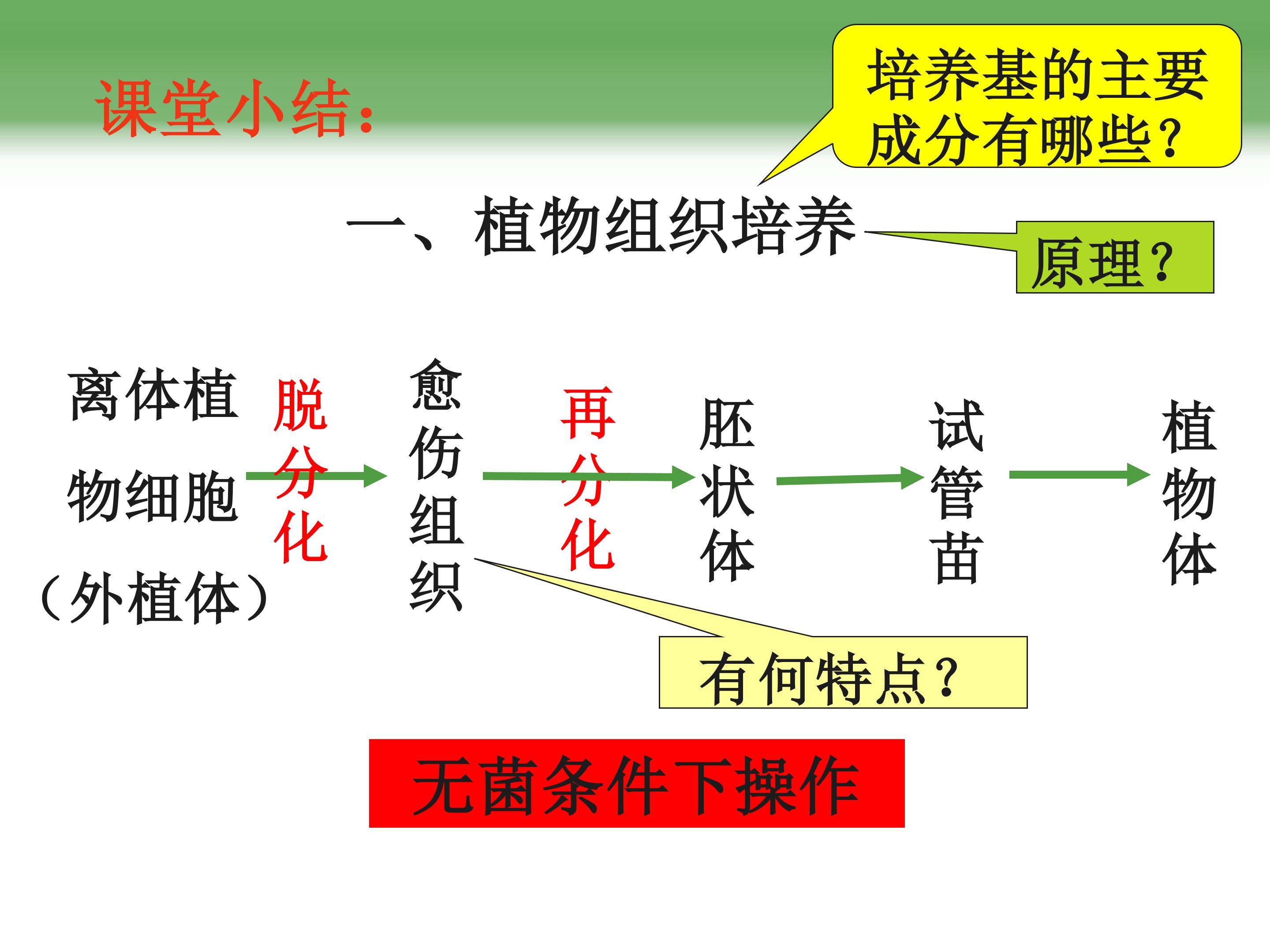 课堂小结：

培养基的主要成分有哪些？

一、植物组织培养

原理？

离体植物细胞（外植体）

脱分化

愈伤组织

再分化

胚状体

试管苗

植物体

有何特点？

无菌条件下操作